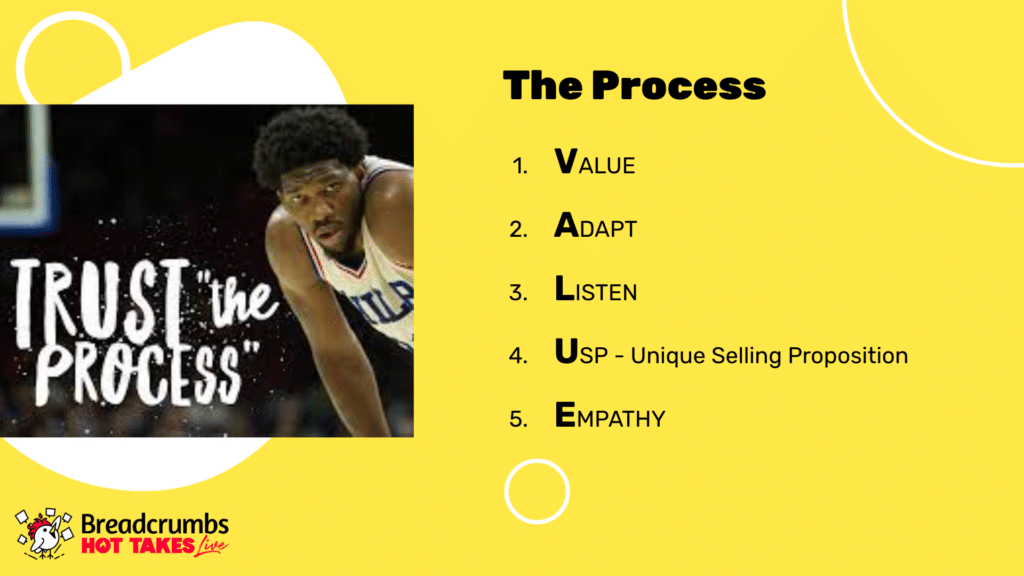 TRUST "the PROCESS"

PHILA

The Process

1. VALUE
2. ADAPT
3. LISTEN
4. USP - Unique Selling Proposition
5. EMPATHY

Breadcrumbs HOT TAKES Live